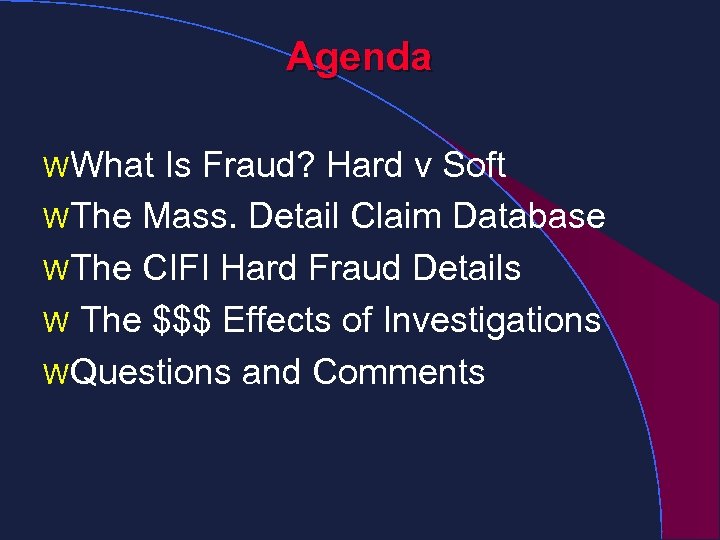 Agenda

wWhat Is Fraud? Hard v Soft
wThe Mass. Detail Claim Database
wThe CIFI Hard Fraud Details
w The \$\$\$ Effects of Investigations
wQuestions and Comments